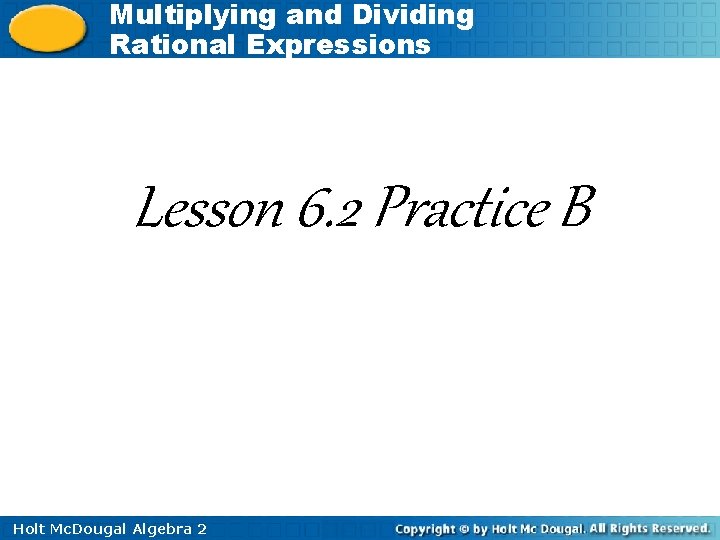 Multiplying and Dividing
Rational Expressions

Lesson 6.2 Practice B

Holt McDougal Algebra 2

Copyright © by Holt Mc Dougal. All Rights Reserved.